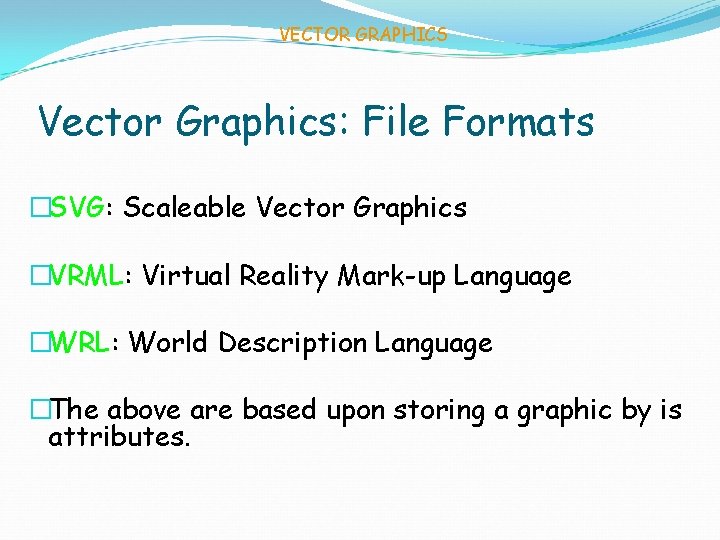 VECTOR GRAPHICS

Vector Graphics: File Formats

□SVG: Scaleable Vector Graphics

□VRML: Virtual Reality Mark-up Language

□WRL: World Description Language

□The above are based upon storing a graphic by is attributes.